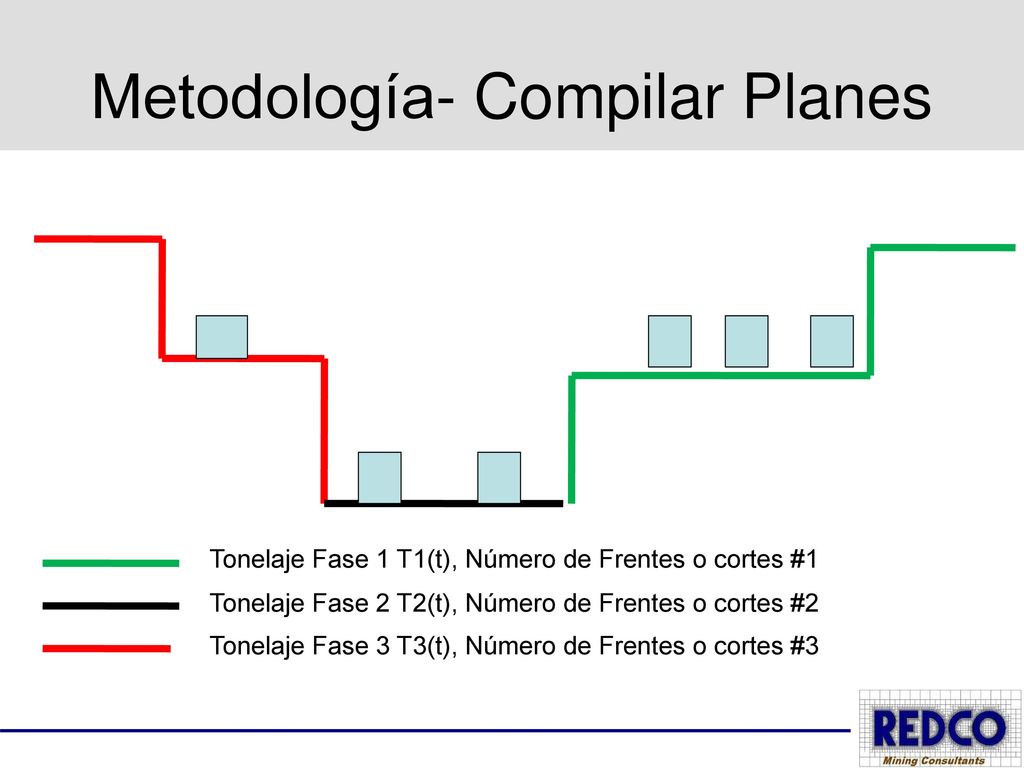 Metodología- Compilar Planes

Tonelaje Fase 1 T1(t), Número de Frentes o cortes #1

Tonelaje Fase 2 T2(t), Número de Frentes o cortes #2

Tonelaje Fase 3 T3(t), Número de Frentes o cortes #3

REDCO
Mining Consultants